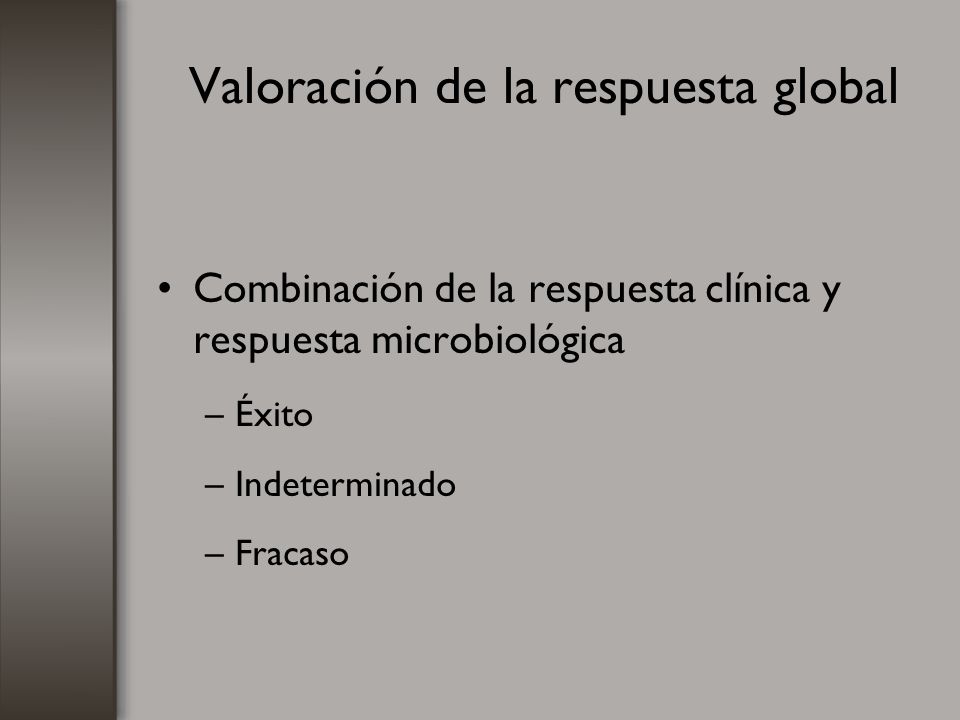 Valoración de la respuesta global

• Combinación de la respuesta clínica y respuesta microbiológica

– Éxito

– Indeterminado

– Fracaso